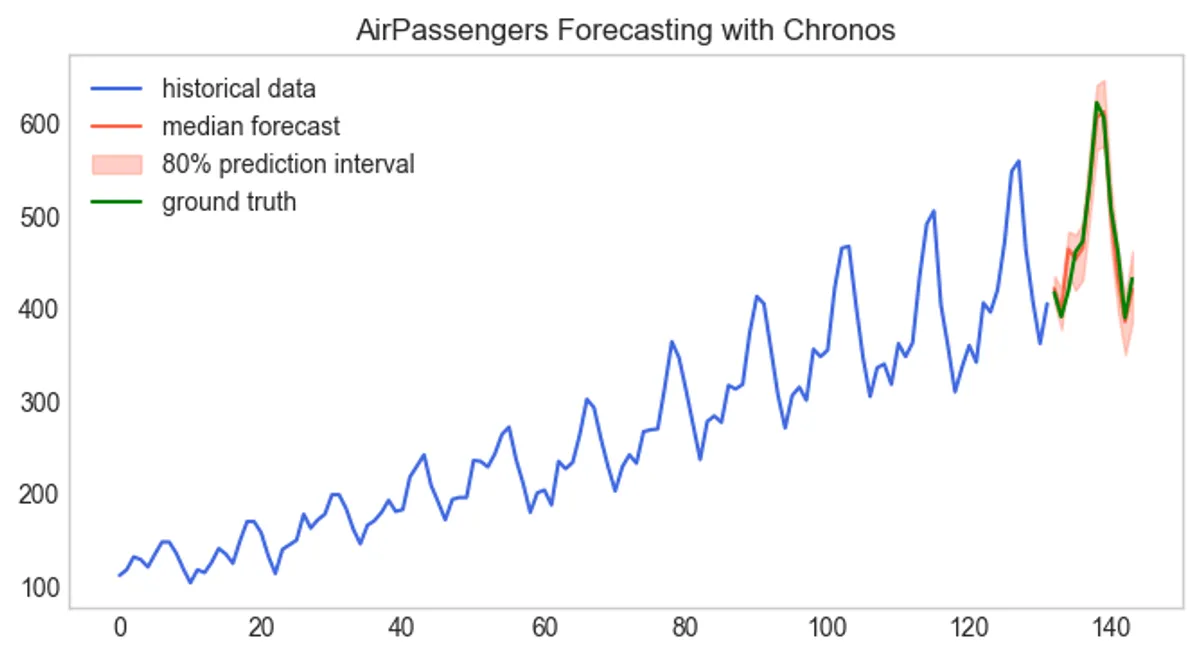 AirPassengers Forecasting with Chronos

historical data
median forecast
80% prediction interval
ground truth

600
500
400
300
200
100

0
20
40
60
80
100
120
140